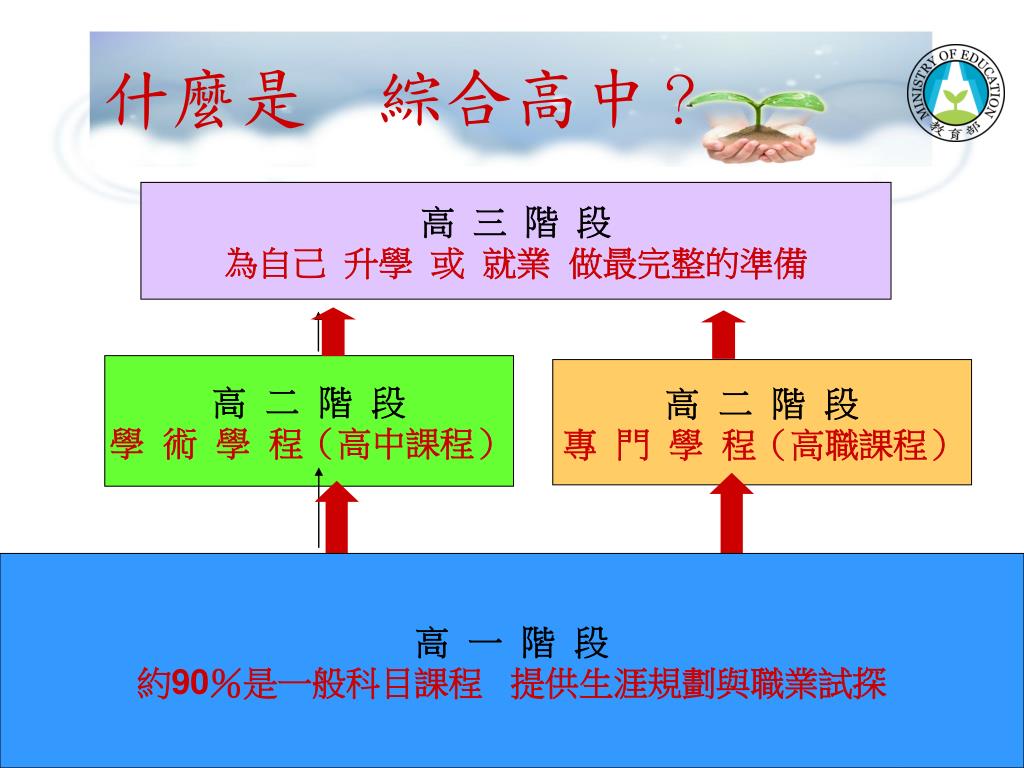 什麼是　綜合高中？

MINISTRY OF EDUCATION
教育部

高 三 階 段
為自己 升學 或 就業 做最完整的準備

高 二 階 段
學 術 學 程（高中課程）

高 二 階 段
專 門 學 程（高職課程）

高 一 階 段
約90%是一般科目課程　提供生涯規劃與職業試探